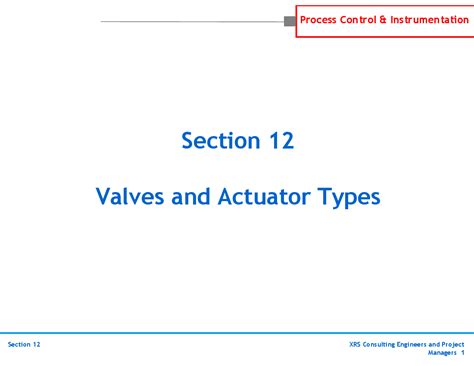 Process Control & Instrumentation

Section 12

Valves and Actuator Types

Section 12

XRS Consulting Engineers and Project Managers 1